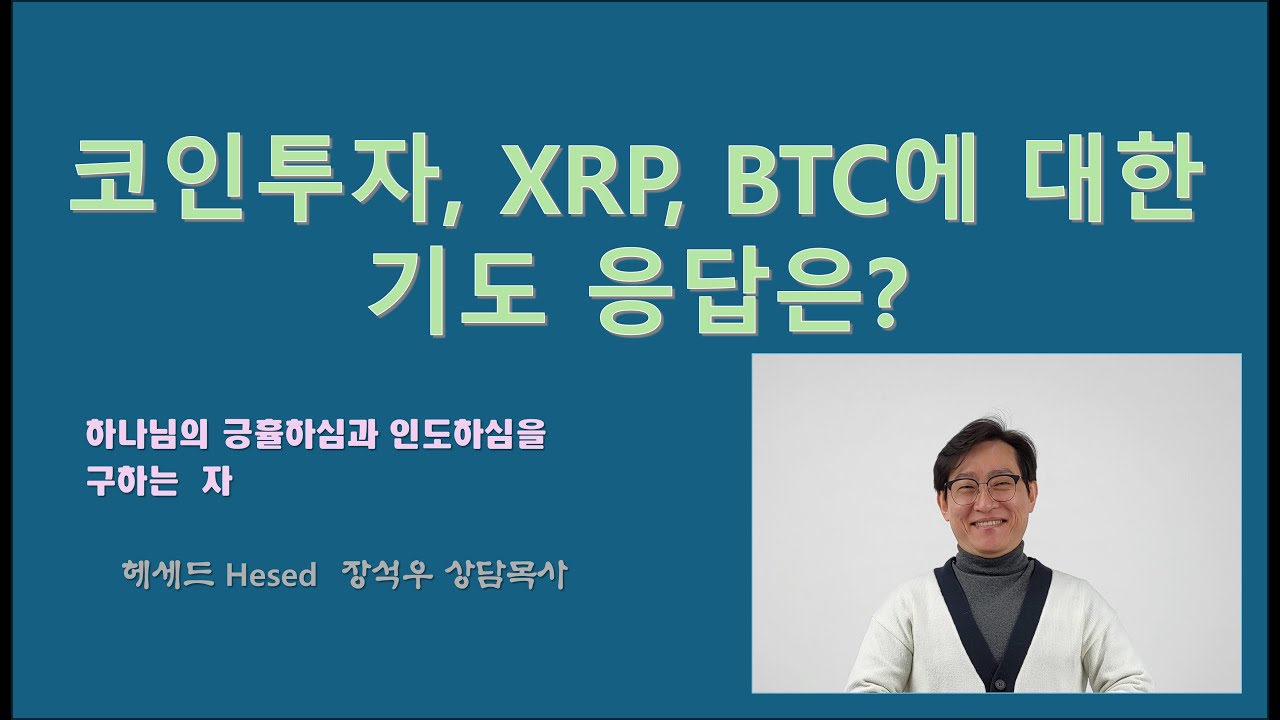 코인투자, XRP, BTC에 대한 기도 응답은?

하나님의 긍휼하심과 인도하심을 구하는 자

헤세드 Hesed 장석우 상담목사